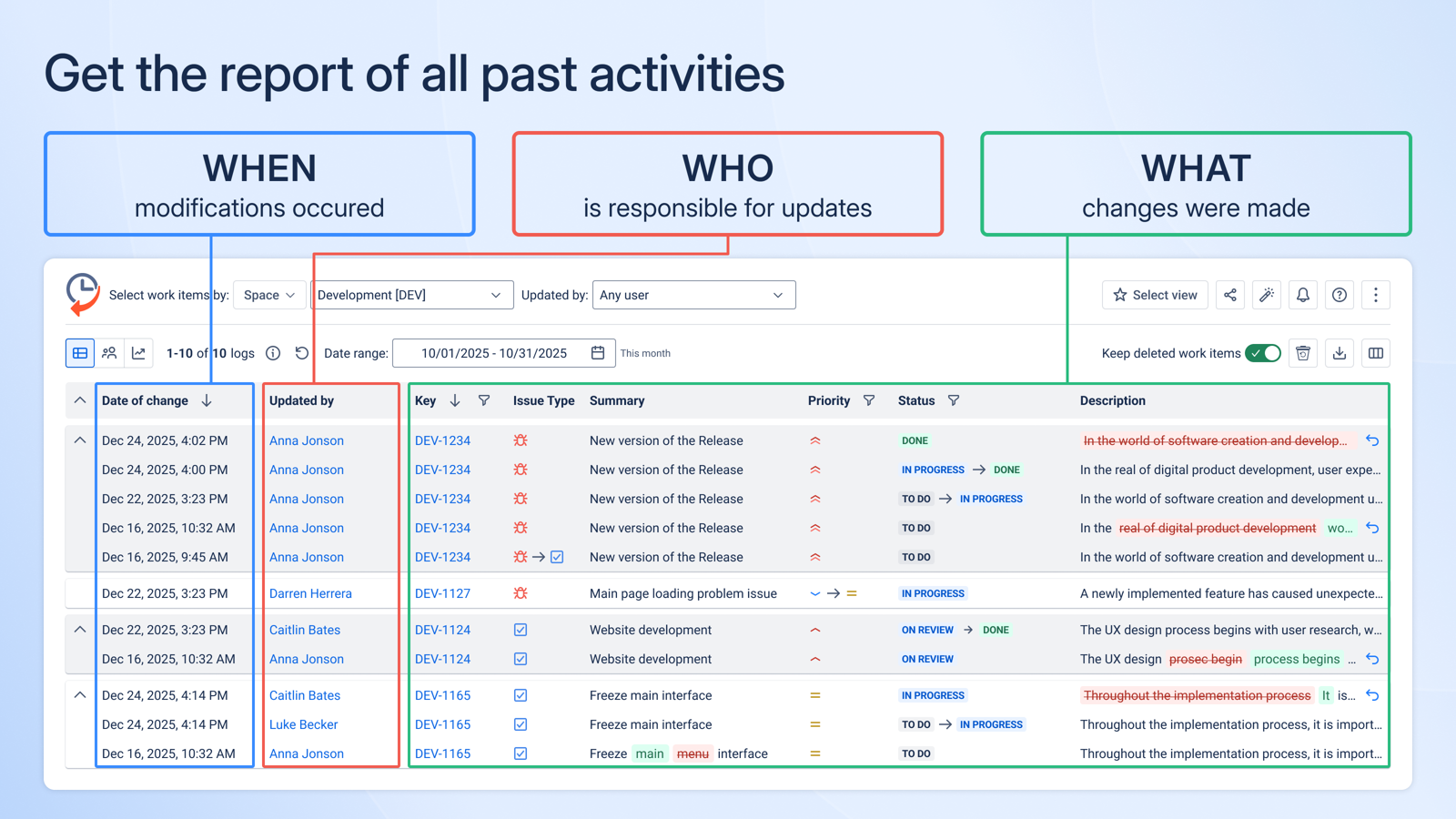 Get the report of all past activities

WHEN
modifications occured

WHO
is responsible for updates

WHAT
changes were made

Select work items by: Space Development [DEV] Updated by: Any user

Select view

1-10 of 10 logs Date range: 10/01/2025 - 10/31/2025 This month

Keep deleted work items

| Date of change | Updated by | Key | Issue Type | Summary | Priority | Status | Description |
|---|---|---|---|---|---|---|---|
| Dec 24, 2025, 4:02 PM | Anna Jonson | DEV-1234 | | New version of the Release | | DONE | In the world of software creation and develop... |
| Dec 24, 2025, 4:00 PM | Anna Jonson | DEV-1234 | | New version of the Release | | IN PROGRESS → DONE | In the real of digital product development, user expe... |
| Dec 22, 2025, 3:23 PM | Anna Jonson | DEV-1234 | | New version of the Release | | TO DO → IN PROGRESS | In the world of software creation and development u... |
| Dec 16, 2025, 10:32 AM | Anna Jonson | DEV-1234 | | New version of the Release | | TO DO | In the real of digital product development wo... |
| Dec 16, 2025, 9:45 AM | Anna Jonson | DEV-1234 | → | New version of the Release | | TO DO | In the world of software creation and development u... |
| Dec 22, 2025, 3:23 PM | Darren Herrera | DEV-1127 | | Main page loading problem issue | → | IN PROGRESS | A newly implemented feature has caused unexpecte... |
| Dec 22, 2025, 3:23 PM | Caitlin Bates | DEV-1124 | | Website development | | ON REVIEW → DONE | The UX design process begins with user research, w... |
| Dec 16, 2025, 10:32 AM | Anna Jonson | DEV-1124 | | Website development | | ON REVIEW | The UX design prosec begin process begins ... |
| Dec 24, 2025, 4:14 PM | Caitlin Bates | DEV-1165 | | Freeze main interface | | IN PROGRESS | Throughout the implementation process It is... |
| Dec 24, 2025, 4:14 PM | Luke Becker | DEV-1165 | | Freeze main interface | | TO DO → IN PROGRESS | Throughout the implementation process, it is import... |
| Dec 16, 2025, 10:32 AM | Anna Jonson | DEV-1165 | | Freeze main menu interface | | TO DO | Throughout the implementation process, it is import... |